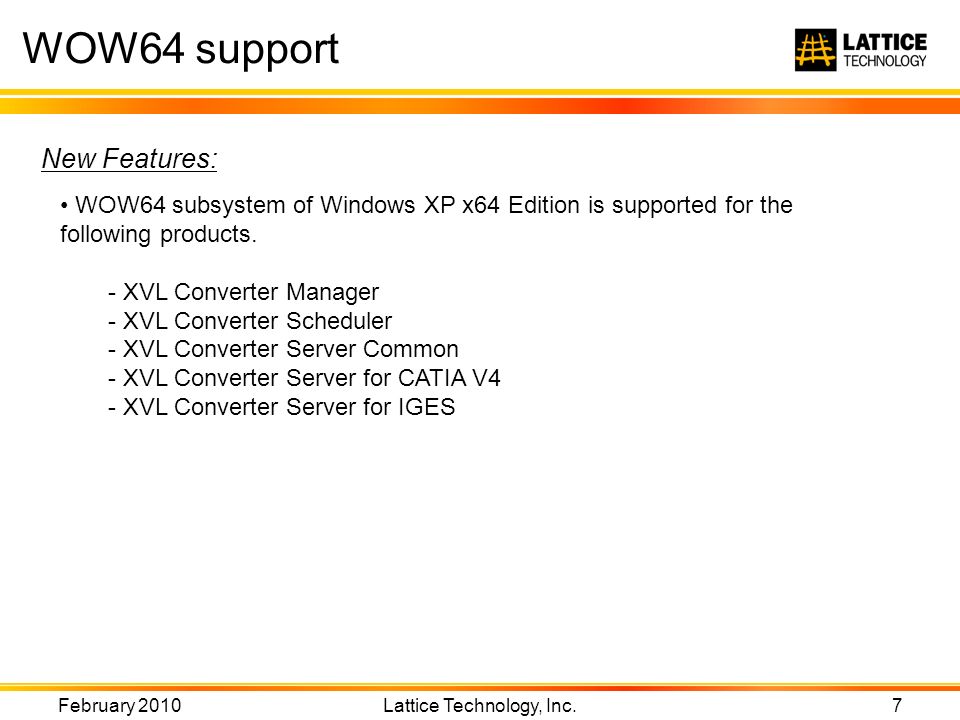 WOW64 support

LATTICE TECHNOLOGY

New Features:

• WOW64 subsystem of Windows XP x64 Edition is supported for the following products.

- XVL Converter Manager
- XVL Converter Scheduler
- XVL Converter Server Common
- XVL Converter Server for CATIA V4
- XVL Converter Server for IGES

February 2010 Lattice Technology, Inc. 7